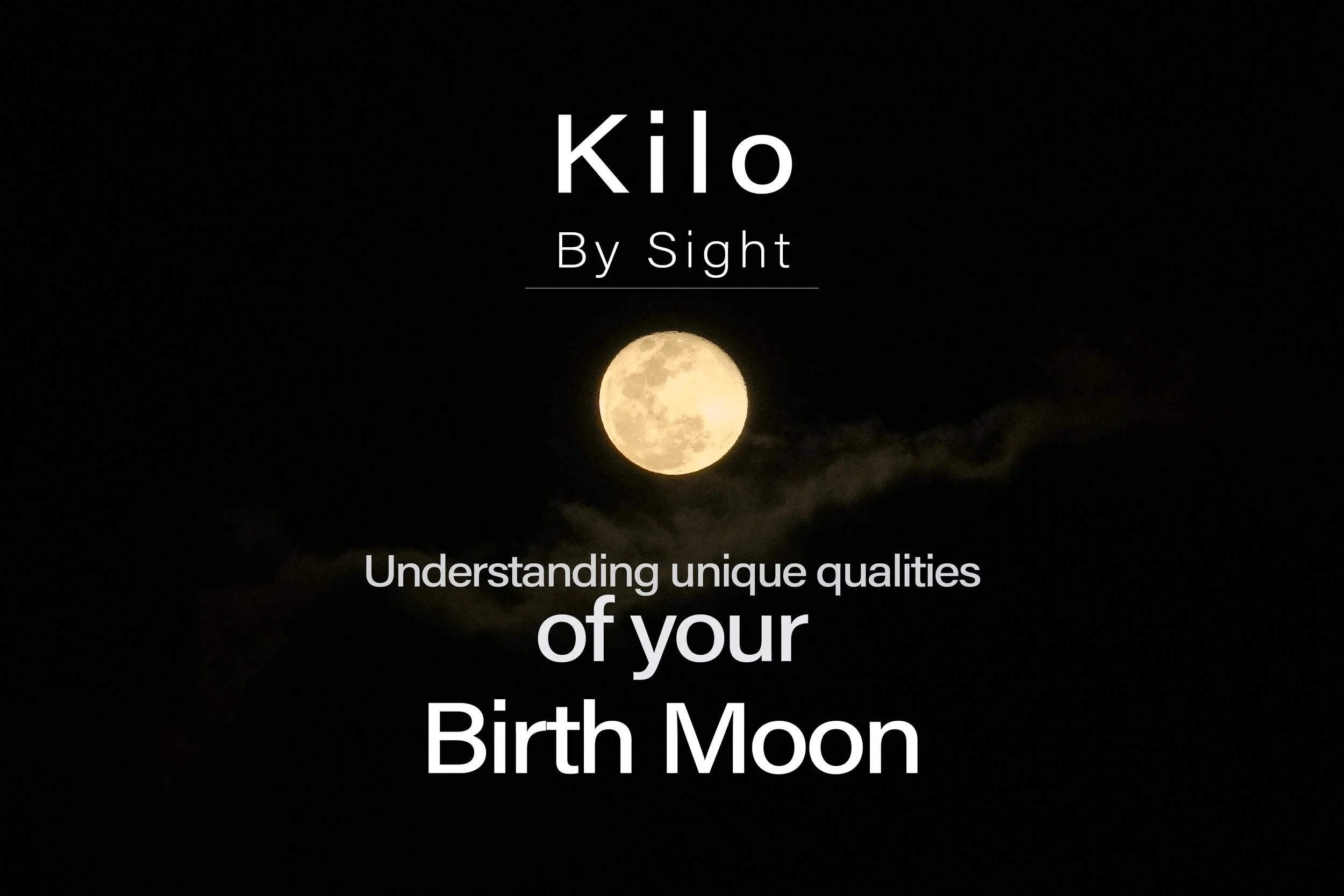 Kilo
By Sight

Understanding unique qualities
of your
Birth Moon